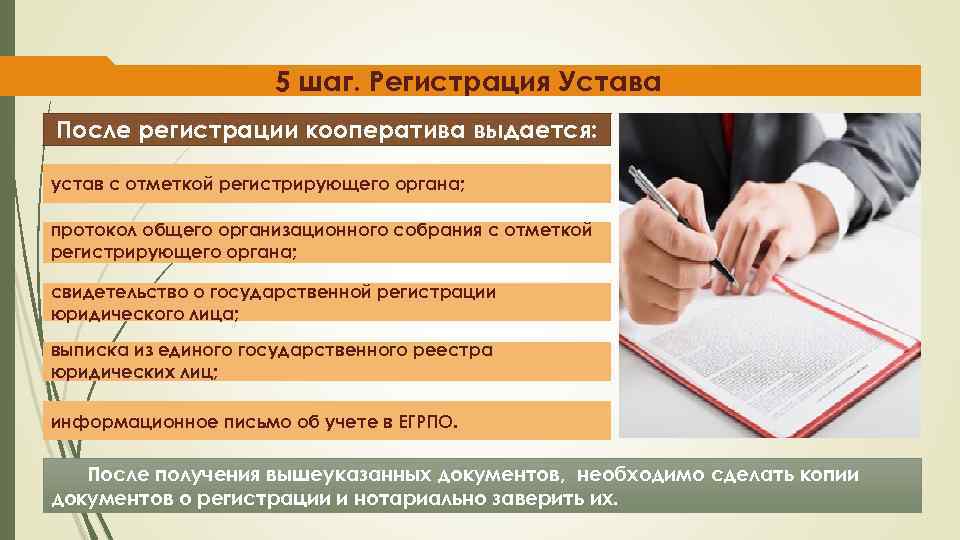 5 шаг. Регистрация Устава

После регистрации кооператива выдается:

устав с отметкой регистрирующего органа;

протокол общего организационного собрания с отметкой регистрирующего органа;

свидетельство о государственной регистрации юридического лица;

выписка из единого государственного реестра юридических лиц;

информационное письмо об учете в ЕГРПО.

После получения вышеуказанных документов, необходимо сделать копии документов о регистрации и нотариально заверить их.